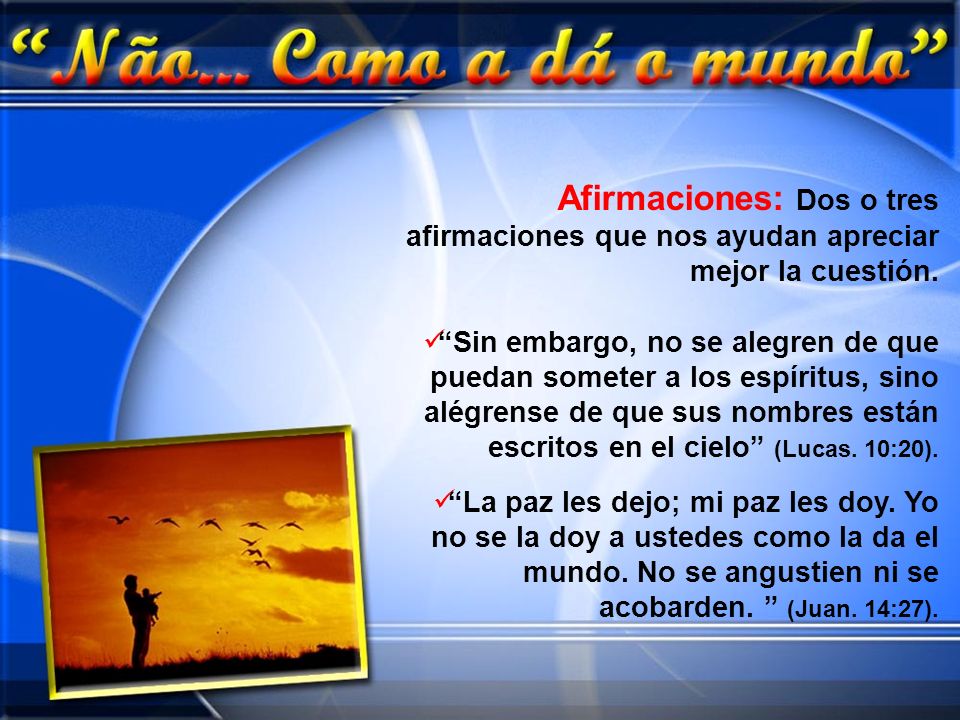 “Não... Como a dá o mundo”

Afirmaciones: Dos o tres afirmaciones que nos ayudan apreciar mejor la cuestión.

✓“Sin embargo, no se alegren de que puedan someter a los espíritus, sino alégrense de que sus nombres están escritos en el cielo” (Lucas. 10:20).

✓“La paz les dejo; mi paz les doy. Yo no se la doy a ustedes como la da el mundo. No se angustien ni se acobarden. ” (Juan. 14:27).